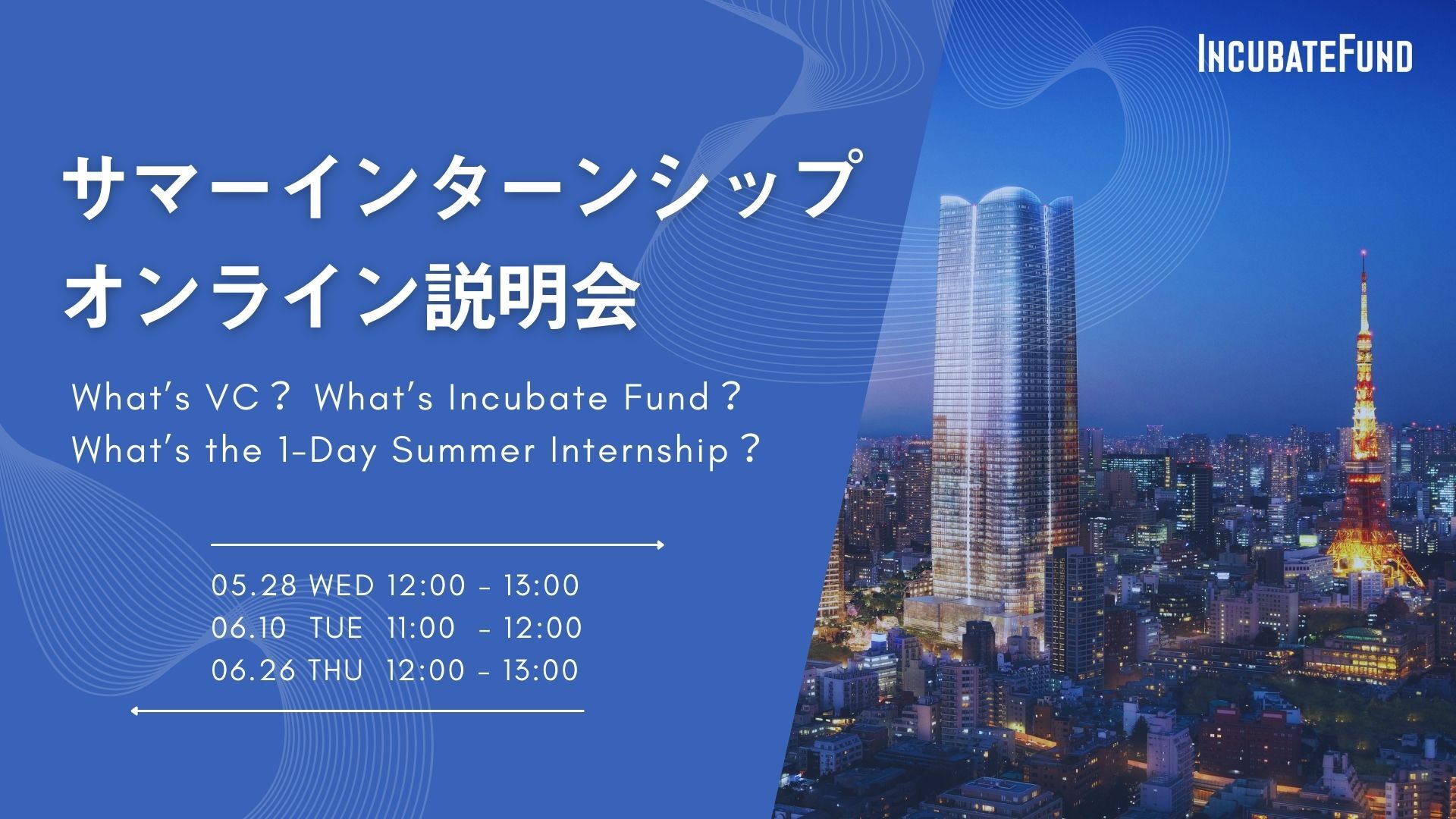 INCUBATEFUND

サマーインターンシップ
オンライン説明会

What's VC？ What's Incubate Fund？
What's the 1-Day Summer Internship？

05.28 WED 12:00 - 13:00
06.10 TUE 11:00 - 12:00
06.26 THU 12:00 - 13:00